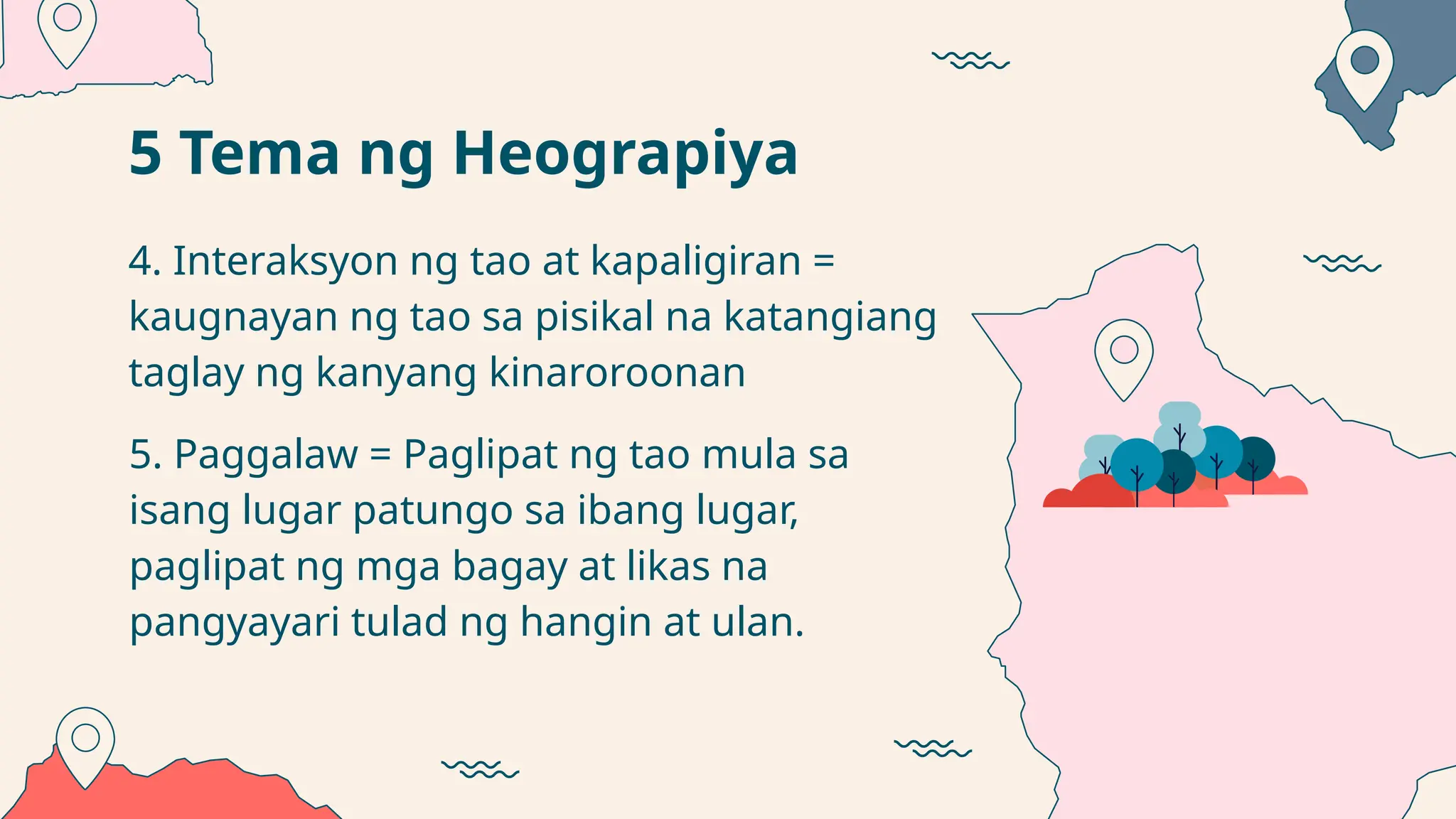 5 Tema ng Heograpiya

4. Interaksyon ng tao at kapaligiran = kaugnayan ng tao sa pisikal na katangiang taglay ng kanyang kinaroroonan

5. Paggalaw = Paglipat ng tao mula sa isang lugar patungo sa ibang lugar, paglipat ng mga bagay at likas na pangyayari tulad ng hangin at ulan.